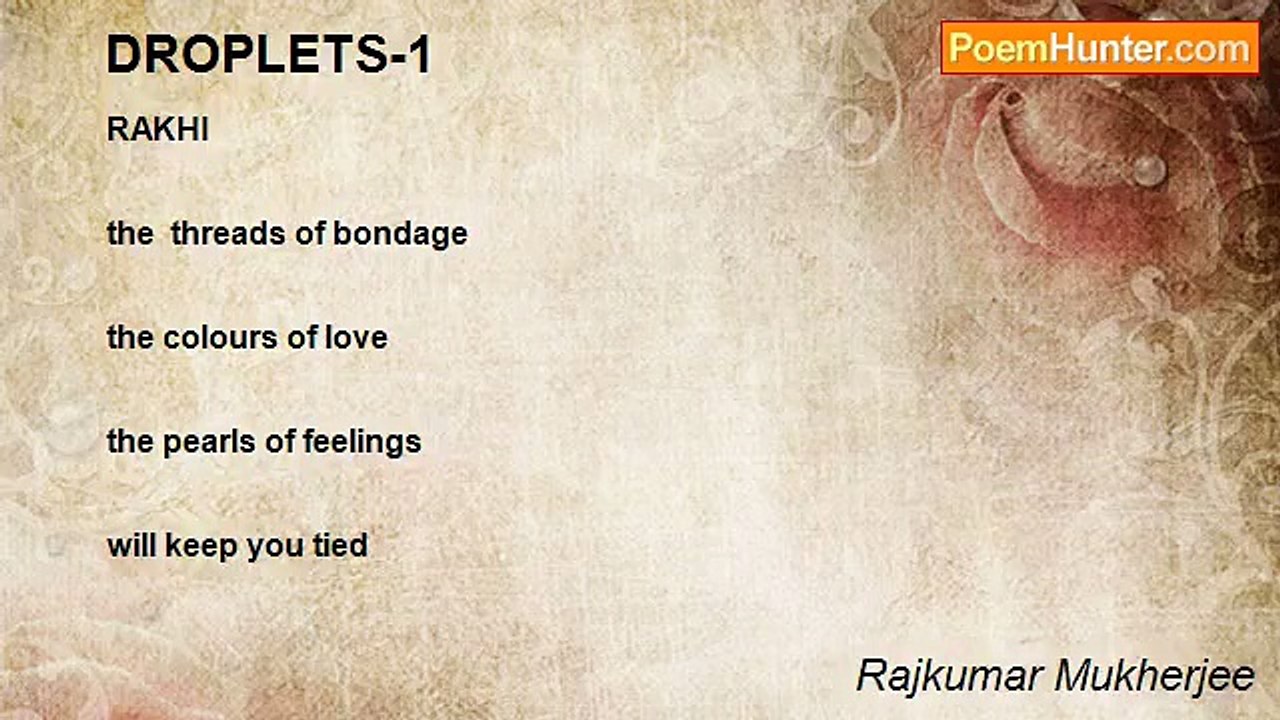 DROPLETS-1

PoemHunter.com

RAKHI

the threads of bondage

the colours of love

the pearls of feelings

will keep you tied

Rajkumar Mukherjee